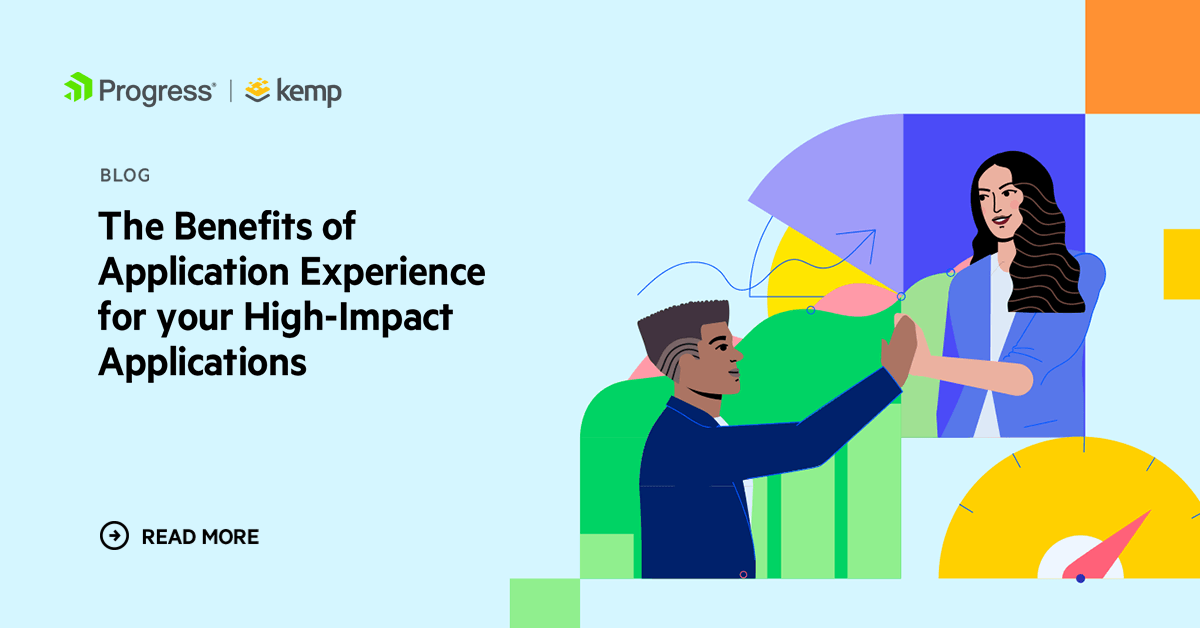 Progress® | kemp

BLOG

The Benefits of Application Experience for your High-Impact Applications

READ MORE